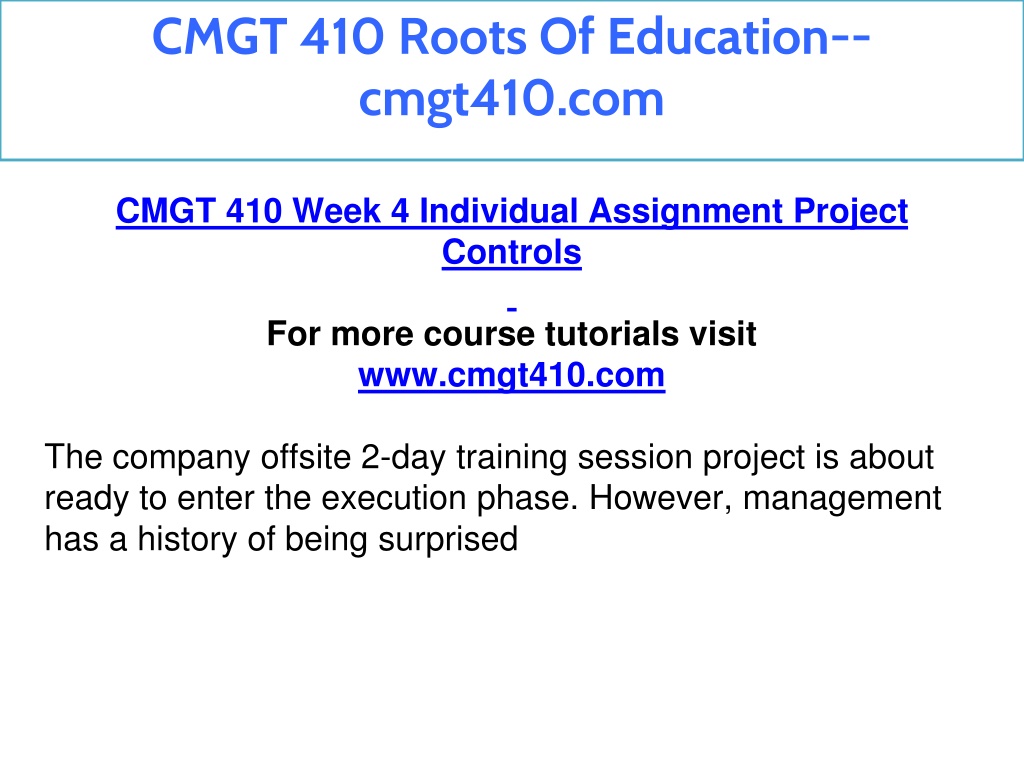 CMGT 410 Roots Of Education--cmgt410.com

CMGT 410 Week 4 Individual Assignment Project Controls

For more course tutorials visit
www.cmgt410.com

The company offsite 2-day training session project is about ready to enter the execution phase. However, management has a history of being surprised